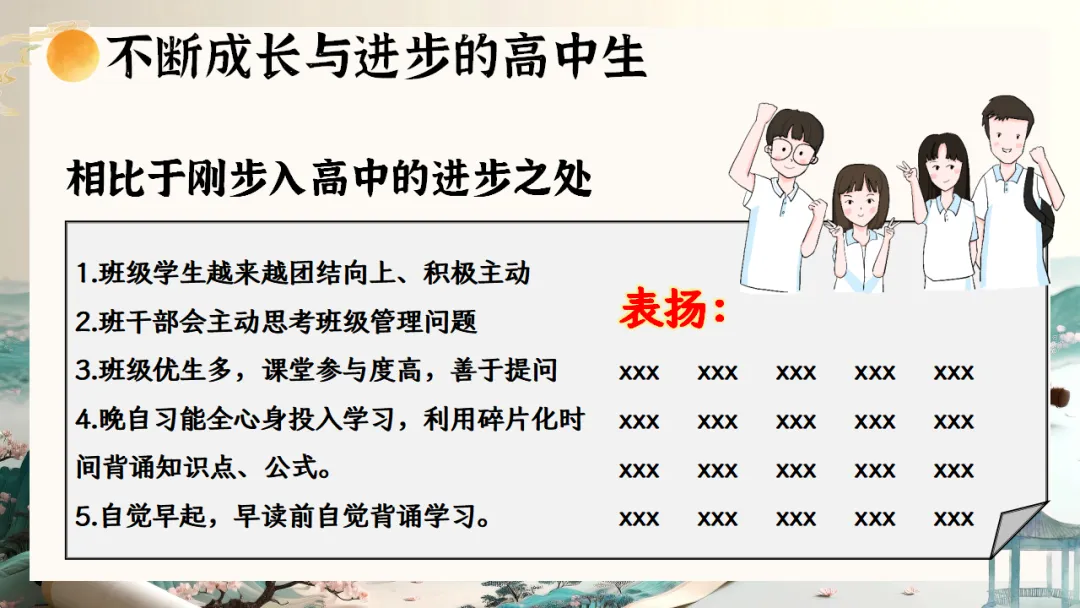 不断成长与进步的高中生

相比于刚步入高中的进步之处

1.班级学生越来越团结向上、积极主动
2.班干部会主动思考班级管理问题
3.班级优生多，课堂参与度高，善于提问
4.晚自习能全心身投入学习，利用碎片化时间背诵知识点、公式。
5.自觉早起，早读前自觉背诵学习。

表扬：

xxx xxx xxx xxx xxx
xxx xxx xxx xxx xxx
xxx xxx xxx xxx xxx
xxx xxx xxx xxx xxx